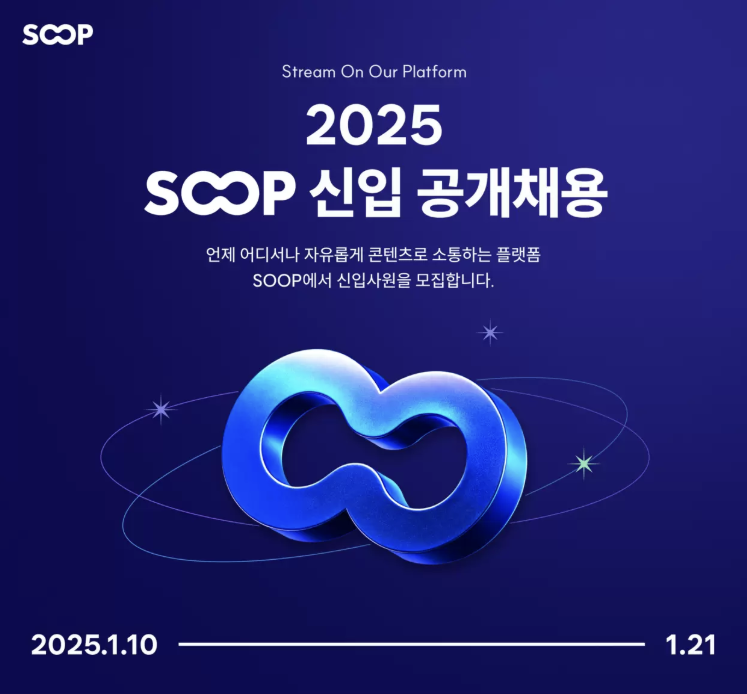 SOOP

Stream On Our Platform

2025
SOOP 신입 공개채용

언제 어디서나 자유롭게 콘텐츠로 소통하는 플랫폼
SOOP에서 신입사원을 모집합니다.

2025.1.10

1.21